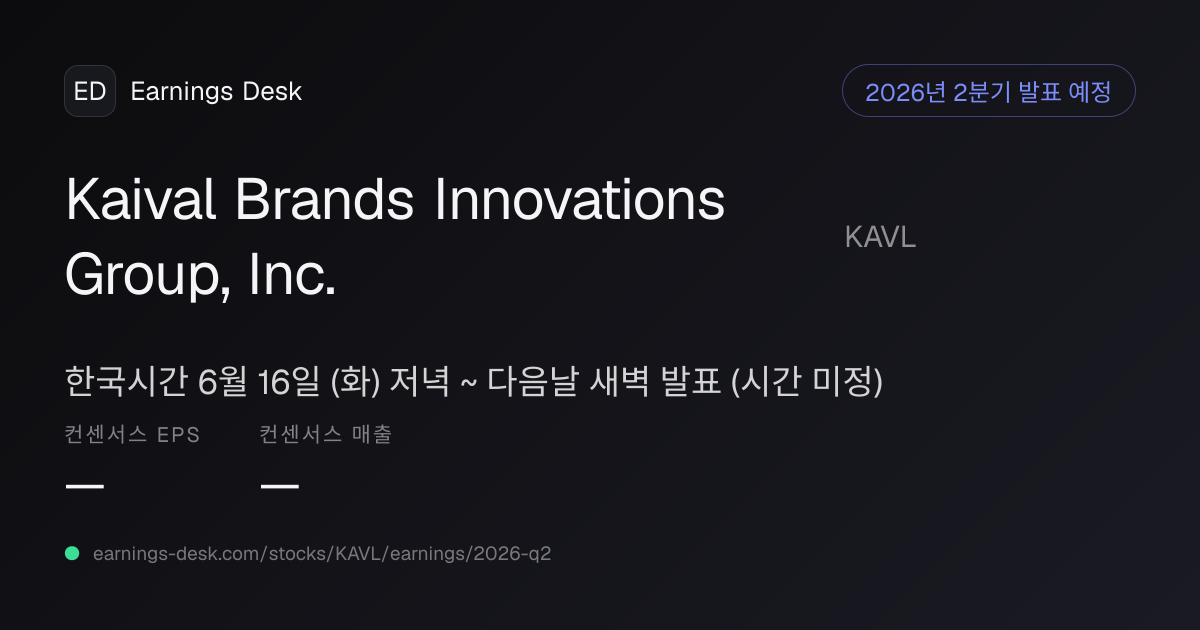 ED Earnings Desk

2026년 2분기 발표 예정

Kaival Brands Innovations Group, Inc.

KAVL

한국시간 6월 16일 (화) 저녁 ~ 다음날 새벽 발표 (시간 미정)

컨센서스 EPS

—

컨센서스 매출

—

earnings-desk.com/stocks/KAVL/earnings/2026-q2